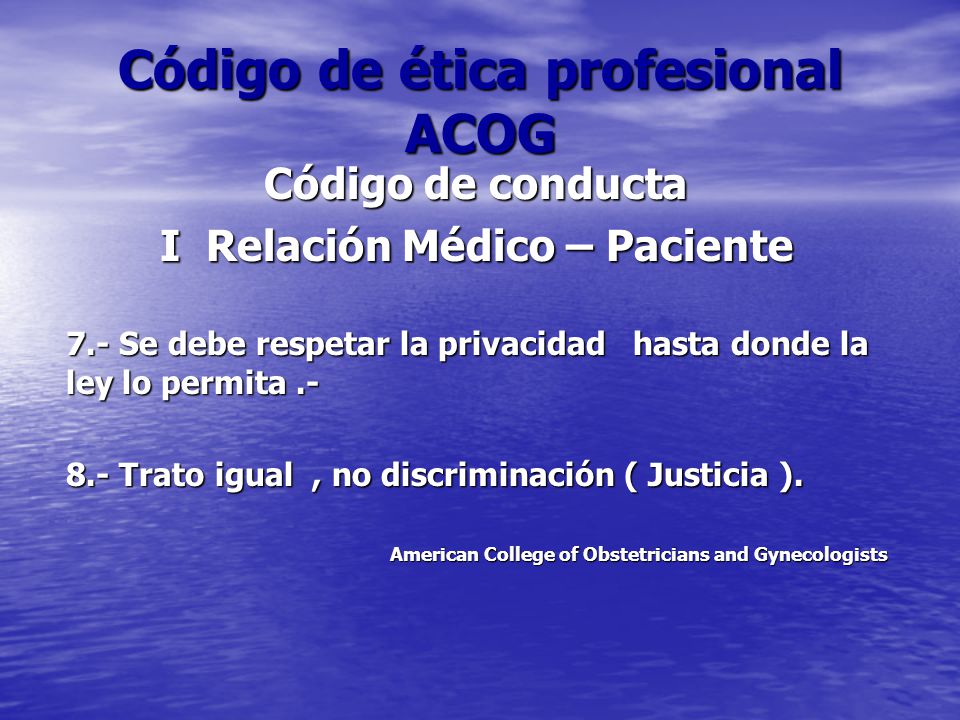 Código de ética profesional ACOG

Código de conducta

I Relación Médico – Paciente

7.- Se debe respetar la privacidad hasta donde la ley lo permita .-

8.- Trato igual , no discriminación ( Justicia ).

American College of Obstetricians and Gynecologists